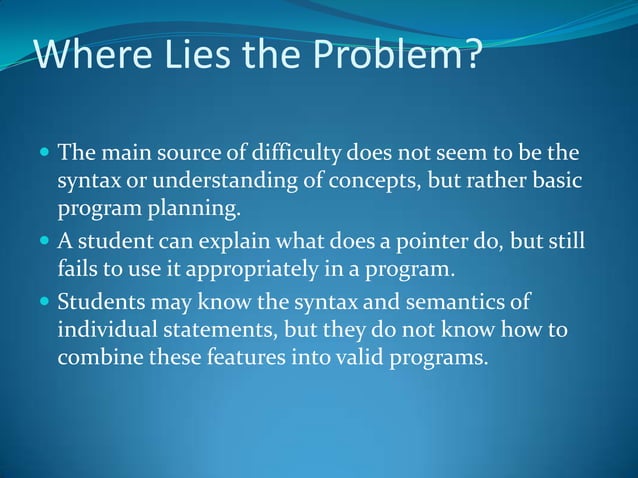 Where Lies the Problem?

- The main source of difficulty does not seem to be the syntax or understanding of concepts, but rather basic program planning.
- A student can explain what does a pointer do, but still fails to use it appropriately in a program.
- Students may know the syntax and semantics of individual statements, but they do not know how to combine these features into valid programs.